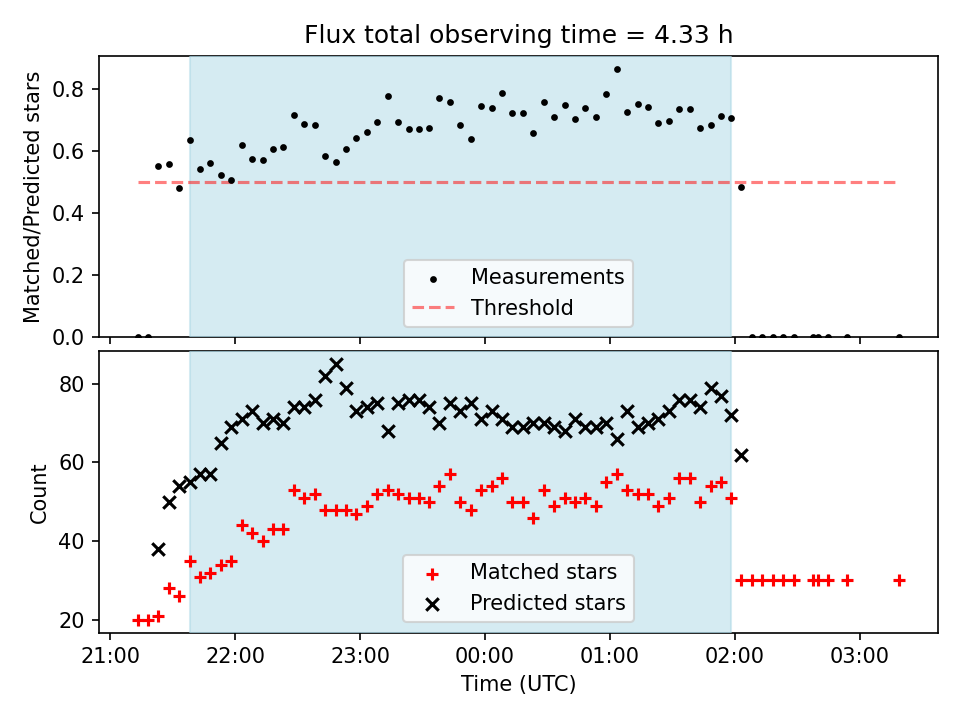 Flux total observing time = 4.33 h

Matched/Predicted stars

0.8
0.6
0.4
0.2
0.0

Measurements
Threshold

Count

80
60
40
20

Matched stars
Predicted stars

21:00 22:00 23:00 00:00 01:00 02:00 03:00

Time (UTC)